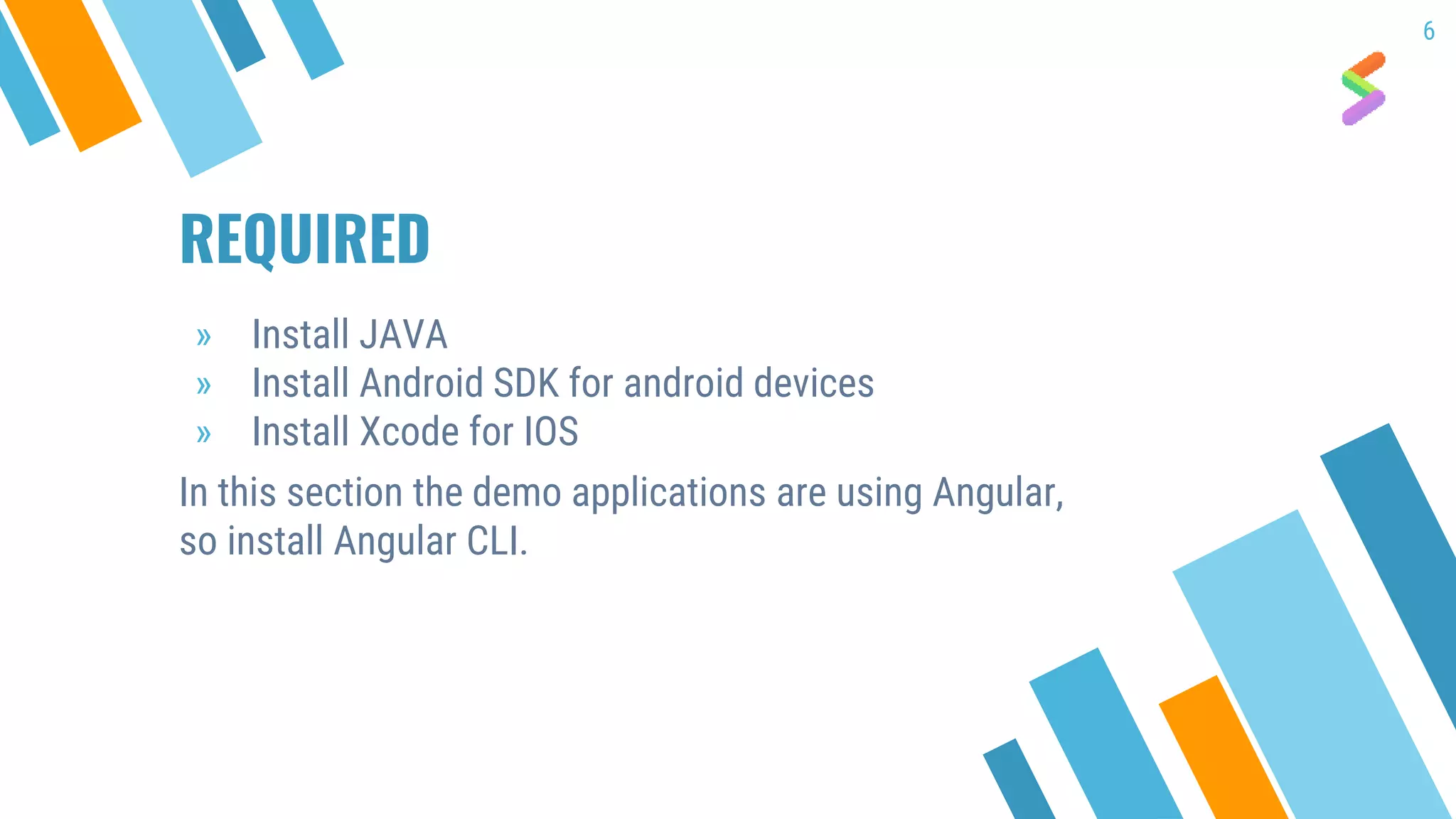 6

REQUIRED

» Install JAVA
» Install Android SDK for android devices
» Install Xcode for IOS

In this section the demo applications are using Angular, so install Angular CLI.